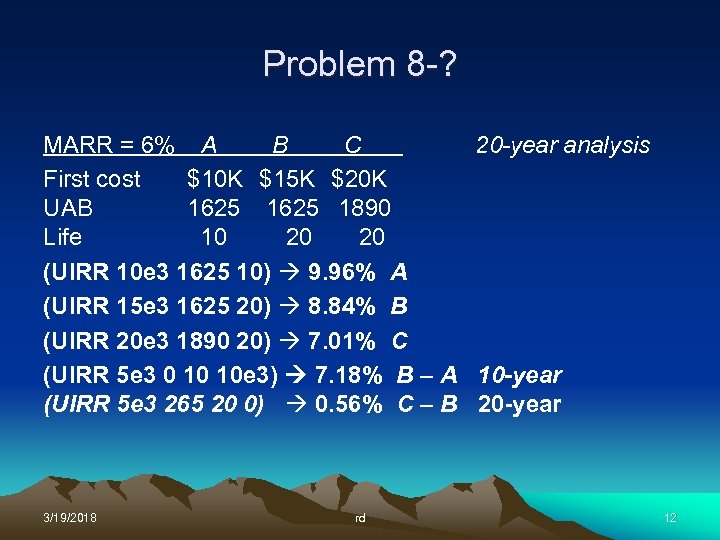 Problem 8-?

| MARR = 6% | A | B | C | 20-year analysis |
|---|---|---|---|---|
| First cost | \$10K | \$15K | \$20K | |
| UAB | 1625 | 1625 | 1890 | |
| Life | 10 | 20 | 20 | |

(UIRR 10e3 1625 10) → 9.96% A
(UIRR 15e3 1625 20) → 8.84% B
(UIRR 20e3 1890 20) → 7.01% C
(UIRR 5e3 0 10 10e3) → 7.18% B – A 10-year
(UIRR 5e3 265 20 0) → 0.56% C – B 20-year

3/19/2018 rd 12